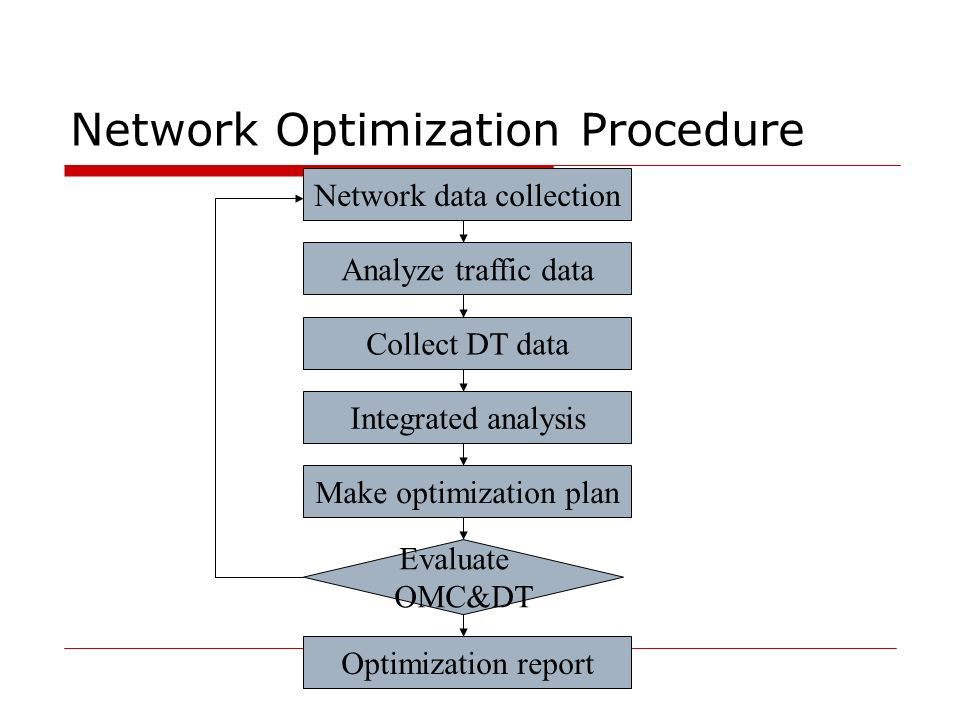 Network Optimization Procedure

Network data collection

Analyze traffic data

Collect DT data

Integrated analysis

Make optimization plan

Evaluate OMC&DT

Optimization report